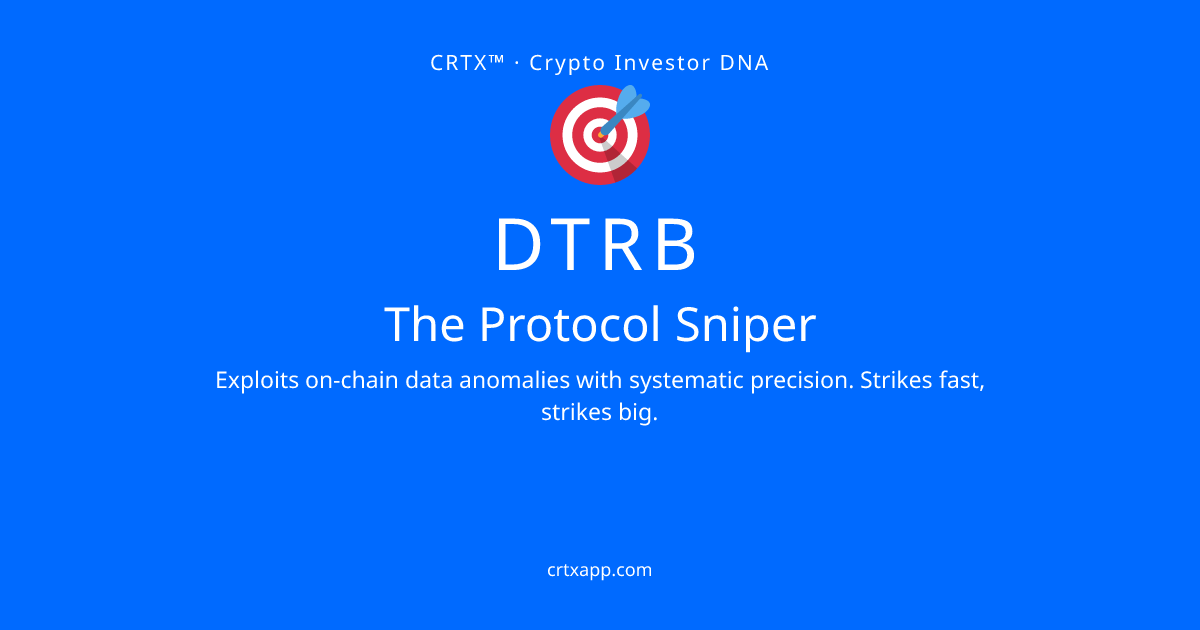 CRTX™ · Crypto Investor DNA

DTRB

The Protocol Sniper

Exploits on-chain data anomalies with systematic precision. Strikes fast, strikes big.

crtxapp.com